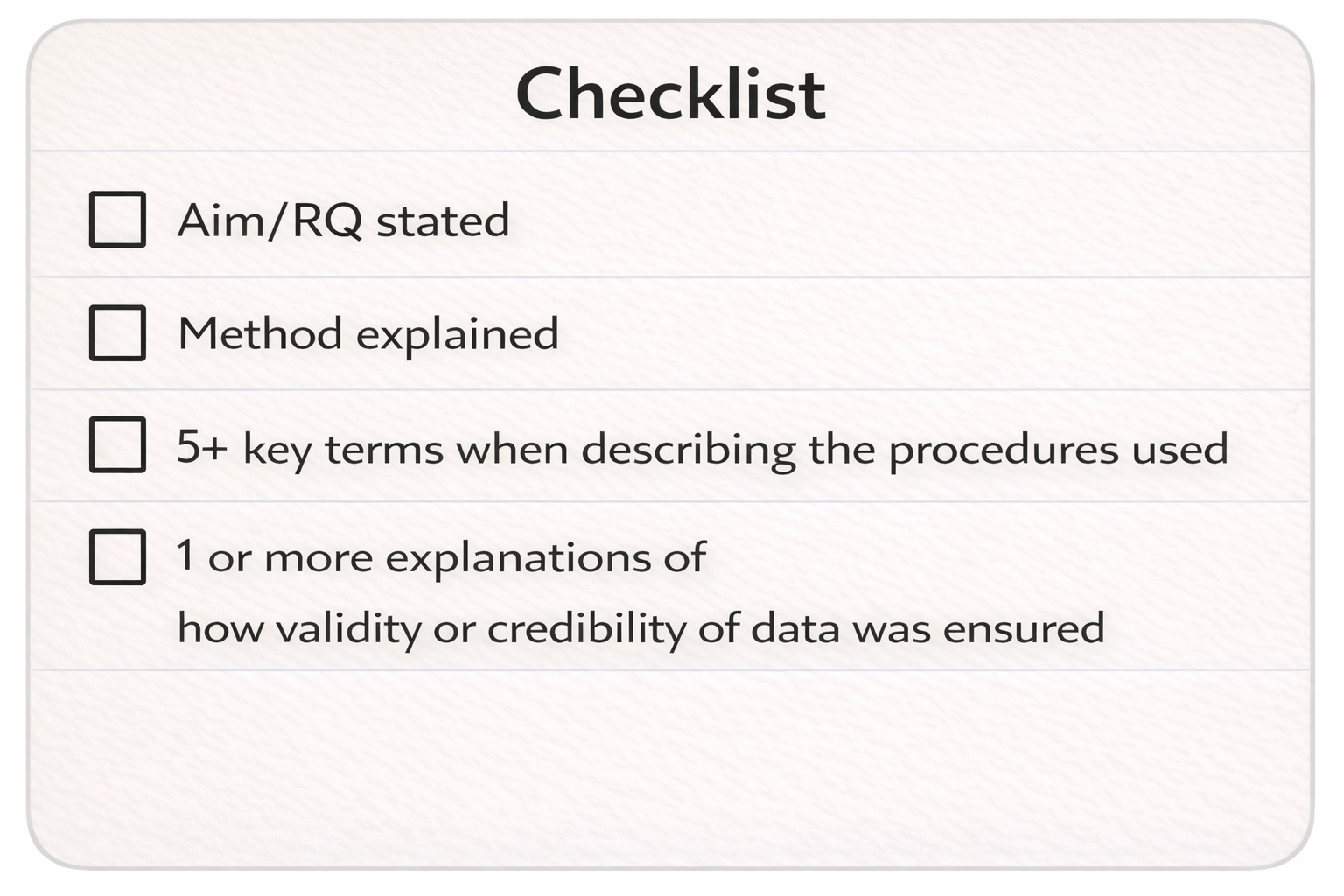 Checklist

☐ Aim/RQ stated

☐ Method explained

☐ 5+ key terms when describing the procedures used

☐ 1 or more explanations of how validity or credibility of data was ensured